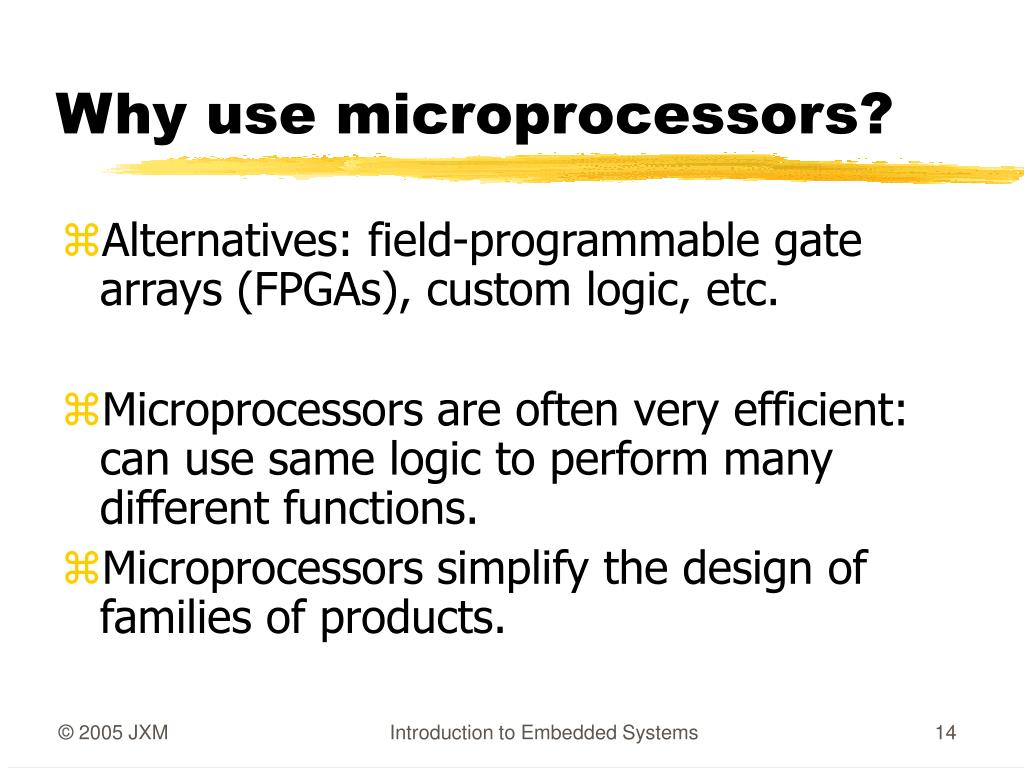 Why use microprocessors?

⌘Alternatives: field-programmable gate arrays (FPGAs), custom logic, etc.

⌘Microprocessors are often very efficient: can use same logic to perform many different functions.

⌘Microprocessors simplify the design of families of products.

© 2005 JXM

Introduction to Embedded Systems

14